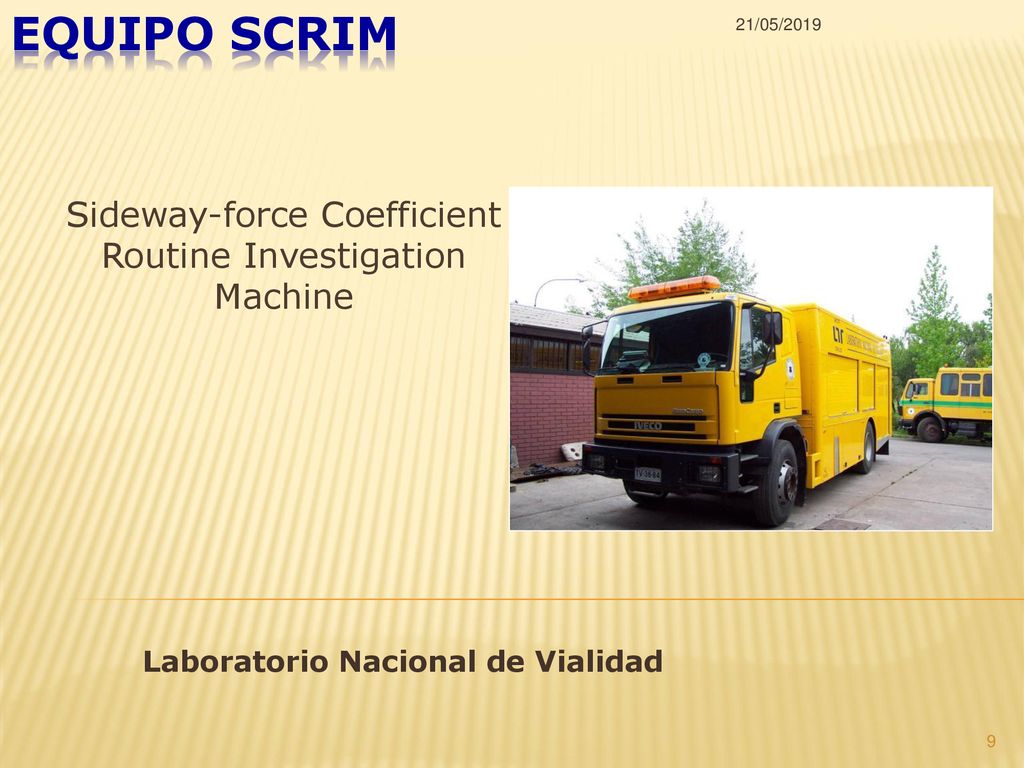 EQUIPO SCRIM

21/05/2019

Sideway-force Coefficient Routine Investigation Machine

IVECO

Laboratorio Nacional de Vialidad

9